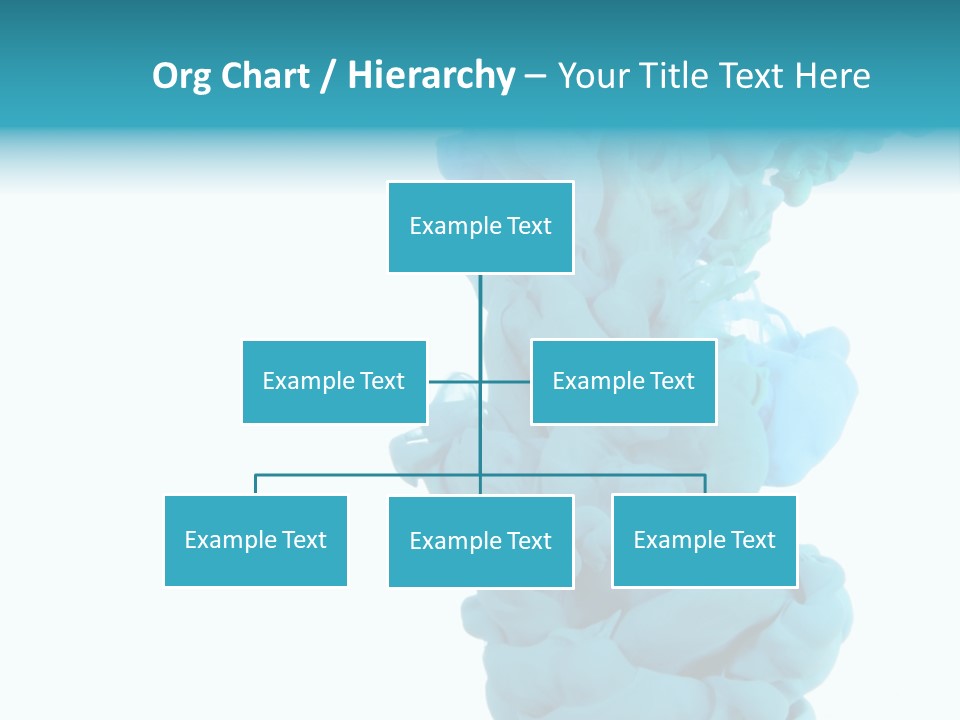 Org Chart / Hierarchy – Your Title Text Here

Example Text

Example Text

Example Text

Example Text

Example Text

Example Text